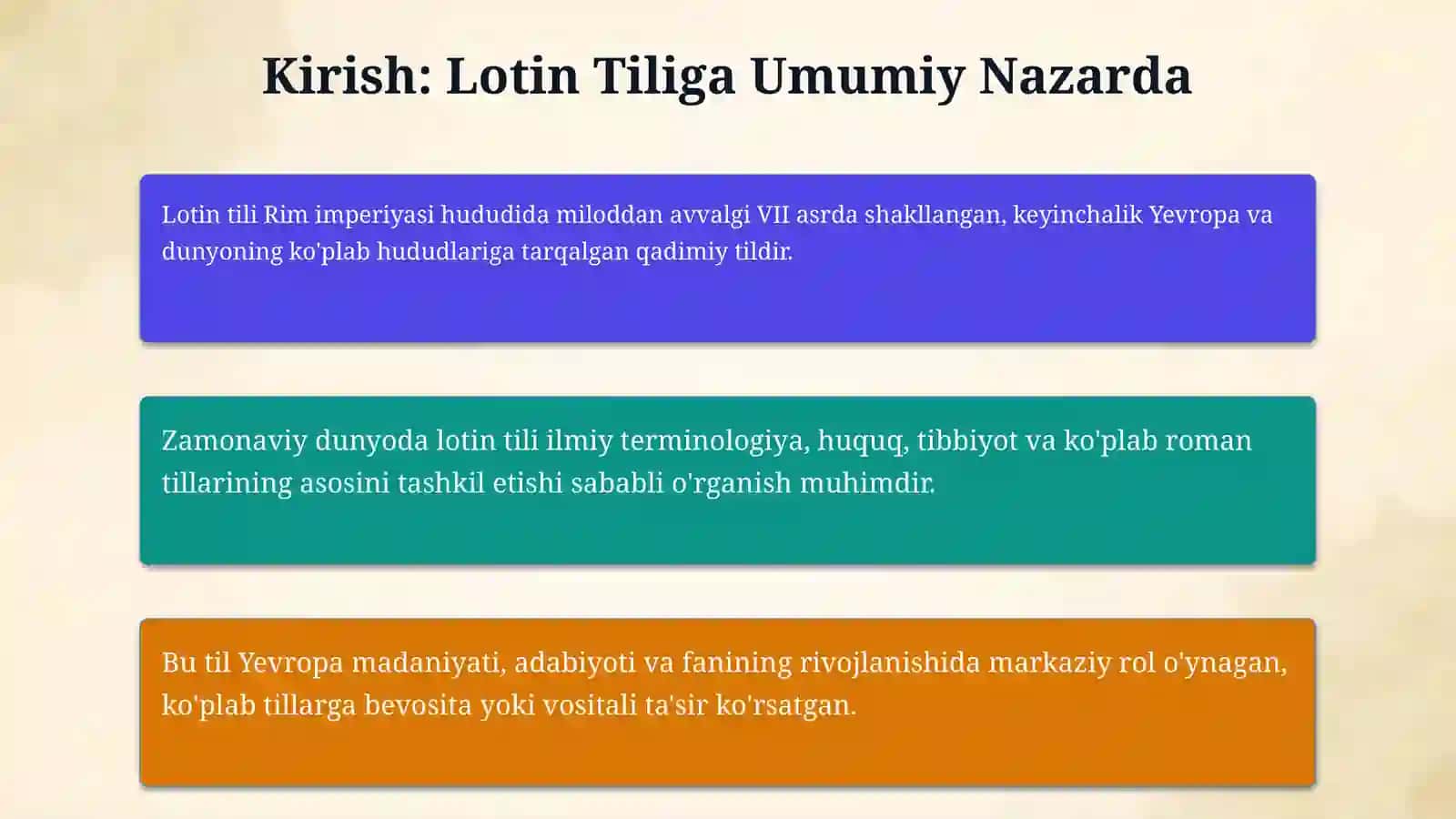 Kirish: Lotin Tiliga Umumiy Nazarda

Lotin tili Rim imperiyasi hududida miloddan avvalgi VII asrda shakllangan, keyinchalik Yevropa va dunyoning ko'plab hududlariga tarqalgan qadimiy tildir.

Zamonaviy dunyoda lotin tili ilmiy terminologiya, huquq, tibbiyot va ko'plab roman tillarining asosini tashkil etishi sababli o'rganish muhimdir.

Bu til Yevropa madaniyati, adabiyoti va fanining rivojlanishida markaziy rol o'ynagan, ko'plab tillarga bevosita yoki vositali ta'sir ko'rsatgan.